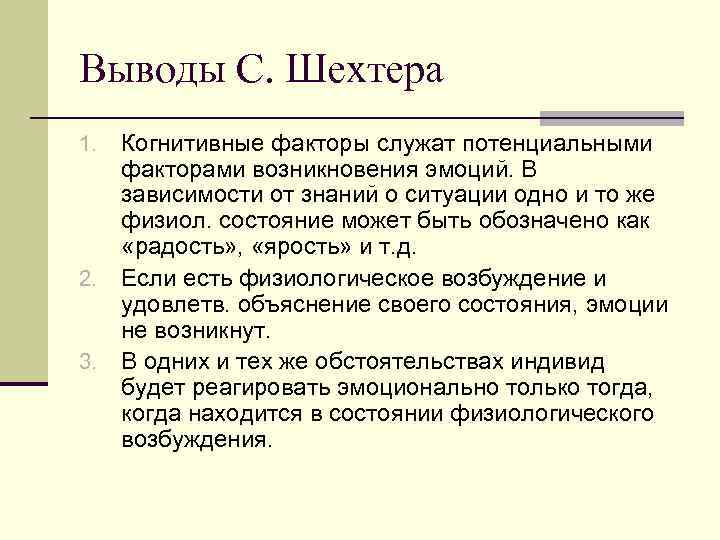 Выводы С. Шехтера

1. Когнитивные факторы служат потенциальными факторами возникновения эмоций. В зависимости от знаний о ситуации одно и то же физиол. состояние может быть обозначено как «радость», «ярость» и т.д.

2. Если есть физиологическое возбуждение и удовлетв. объяснение своего состояния, эмоции не возникнут.

3. В одних и тех же обстоятельствах индивид будет реагировать эмоционально только тогда, когда находится в состоянии физиологического возбуждения.